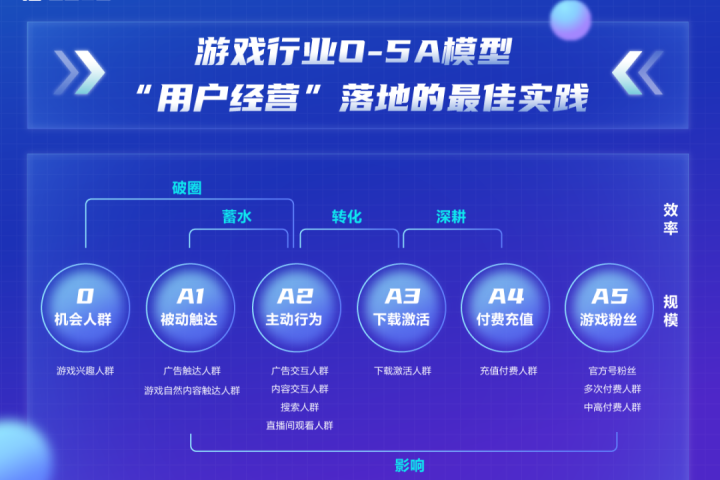 游戏行业O-5A模型
“用户经营”落地的最佳实践

破圈
蓄水
转化
深耕

效率

O
机会人群

A1
被动触达

A2
主动行为

A3
下载激活

A4
付费充值

A5
游戏粉丝

规模

游戏兴趣人群

广告触达人群
游戏自然内容触达人群

广告交互人群
内容交互人群
搜索人群
直播间观看人群

下载激活人群

充值付费人群

官方号粉丝
多次付费人群
中高付费人群

影响